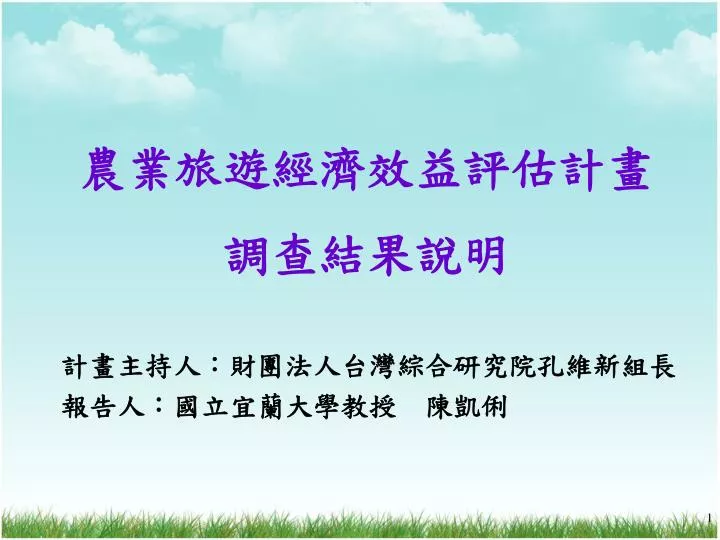 農業旅遊經濟效益評估計畫

調查結果說明

計畫主持人：財團法人台灣綜合研究院孔維新組長
報告人：國立宜蘭大學教授　陳凱俐

1